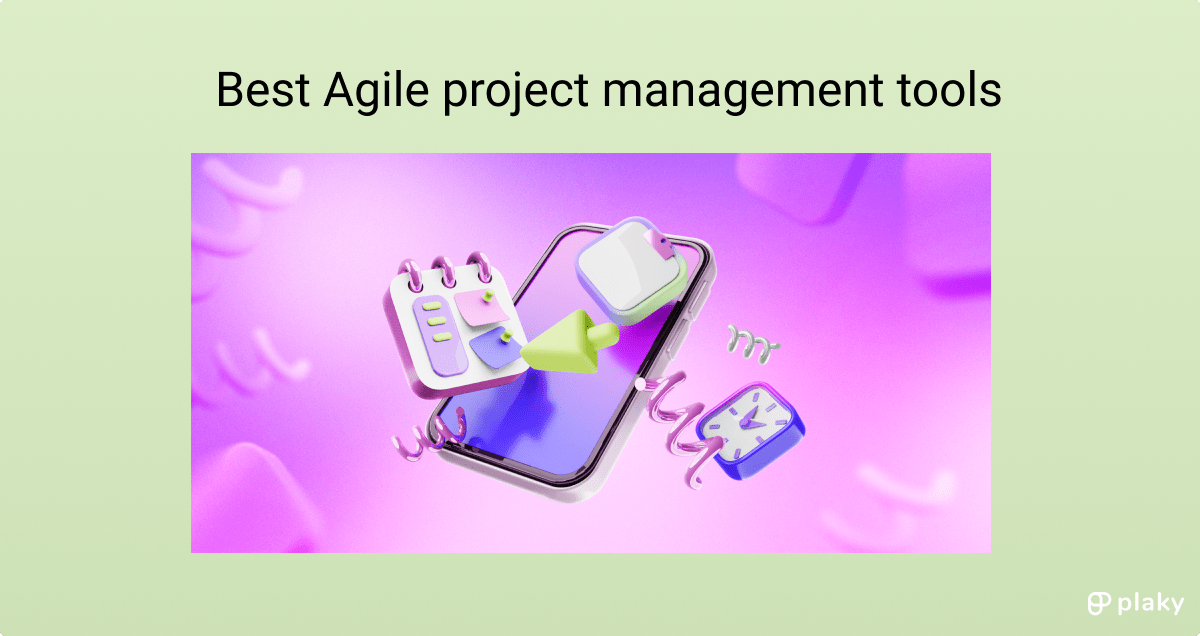 Best Agile project management tools

plaky